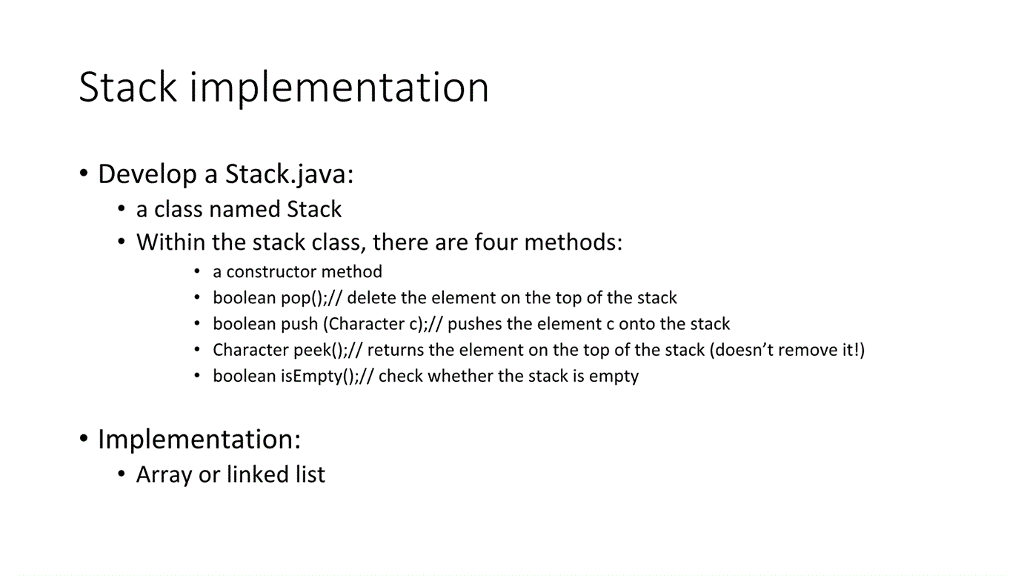 Stack implementation

• Develop a Stack.java:
  • a class named Stack
  • Within the stack class, there are four methods:
    • a constructor method
    • boolean pop();// delete the element on the top of the stack
    • boolean push (Character c);// pushes the element c onto the stack
    • Character peek();// returns the element on the top of the stack (doesn't remove it!)
    • boolean isEmpty();// check whether the stack is empty

• Implementation:
  • Array or linked list